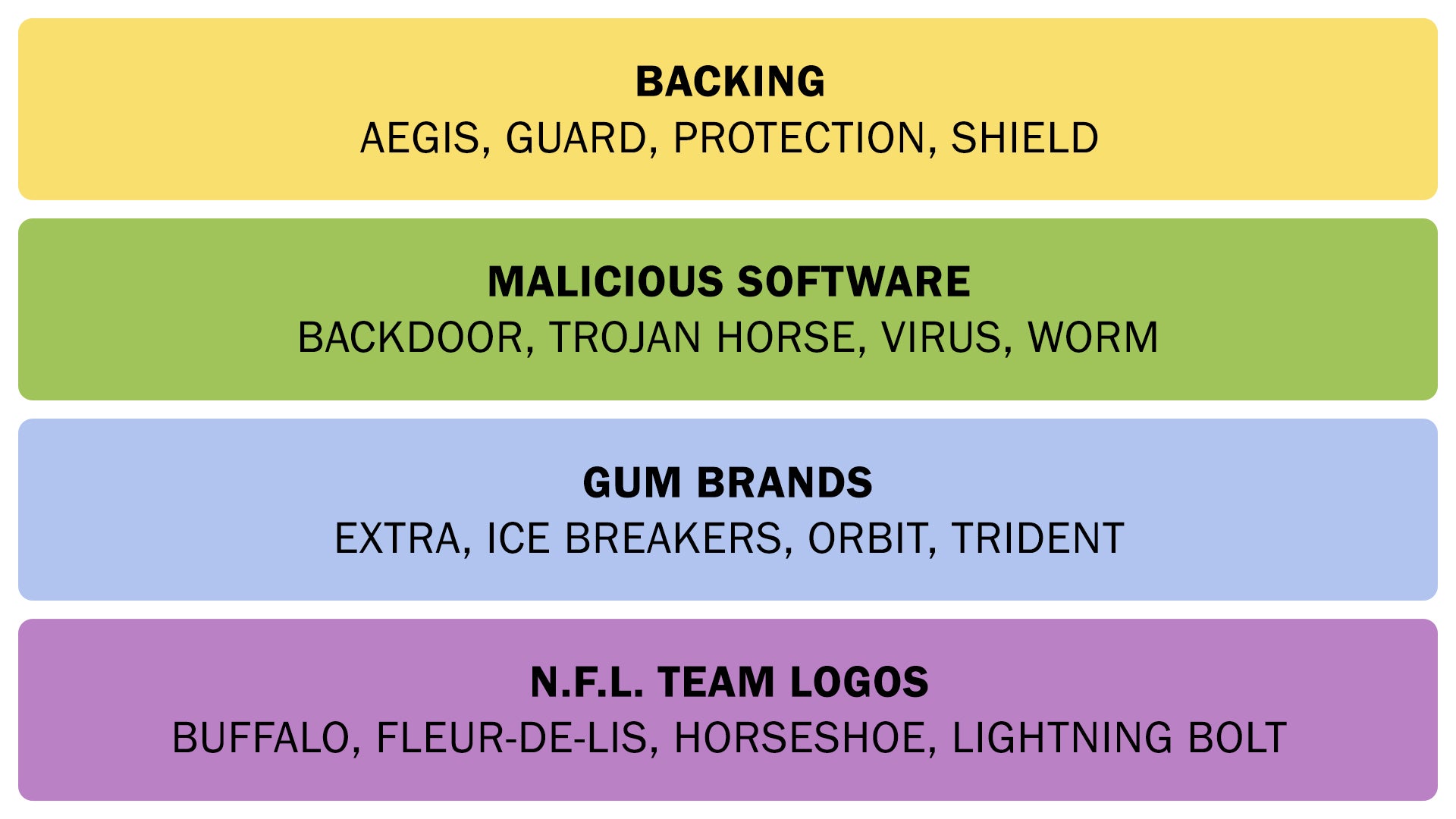 BACKING
AEGIS, GUARD, PROTECTION, SHIELD

MALICIOUS SOFTWARE
BACKDOOR, TROJAN HORSE, VIRUS, WORM

GUM BRANDS
EXTRA, ICE BREAKERS, ORBIT, TRIDENT

N.F.L. TEAM LOGOS
BUFFALO, FLEUR-DE-LIS, HORSESHOE, LIGHTNING BOLT